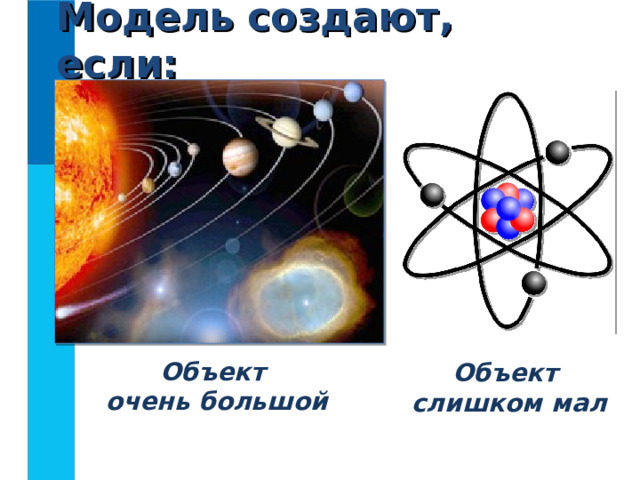 Модель создают, если:

Объект очень большой

Объект слишком мал